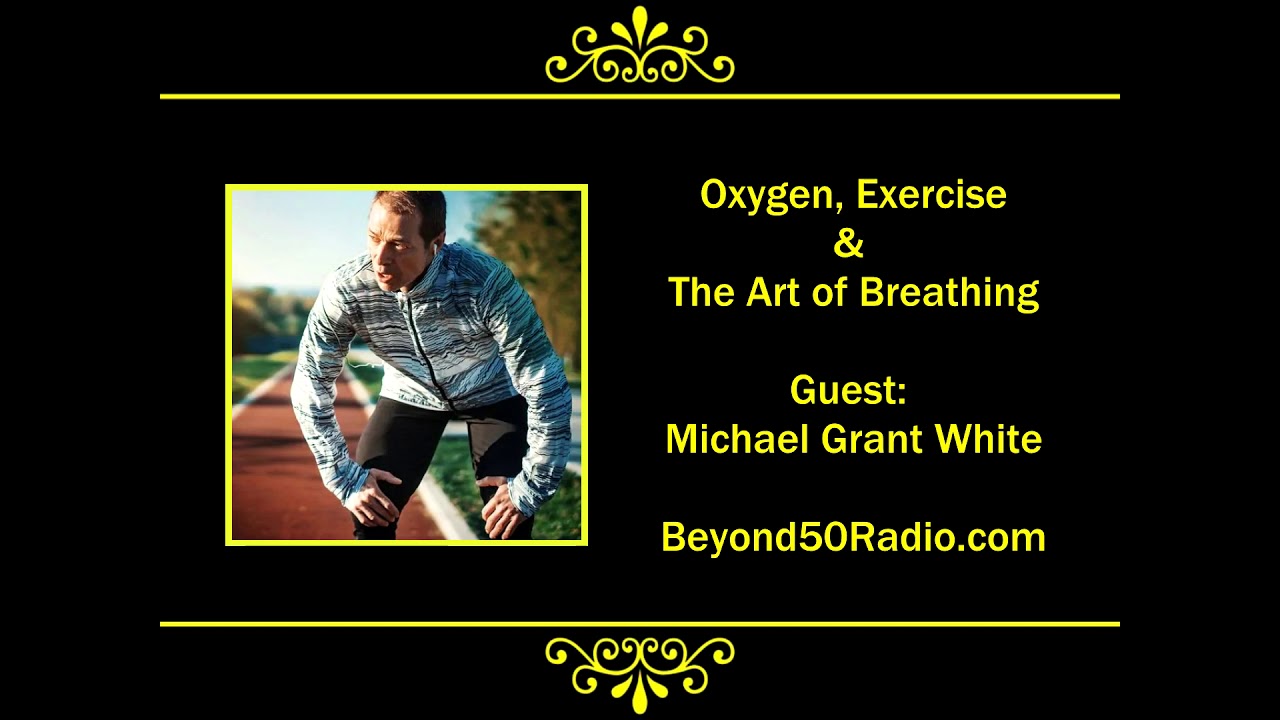 Oxygen, Exercise
&
The Art of Breathing

Guest:
Michael Grant White

Beyond50Radio.com